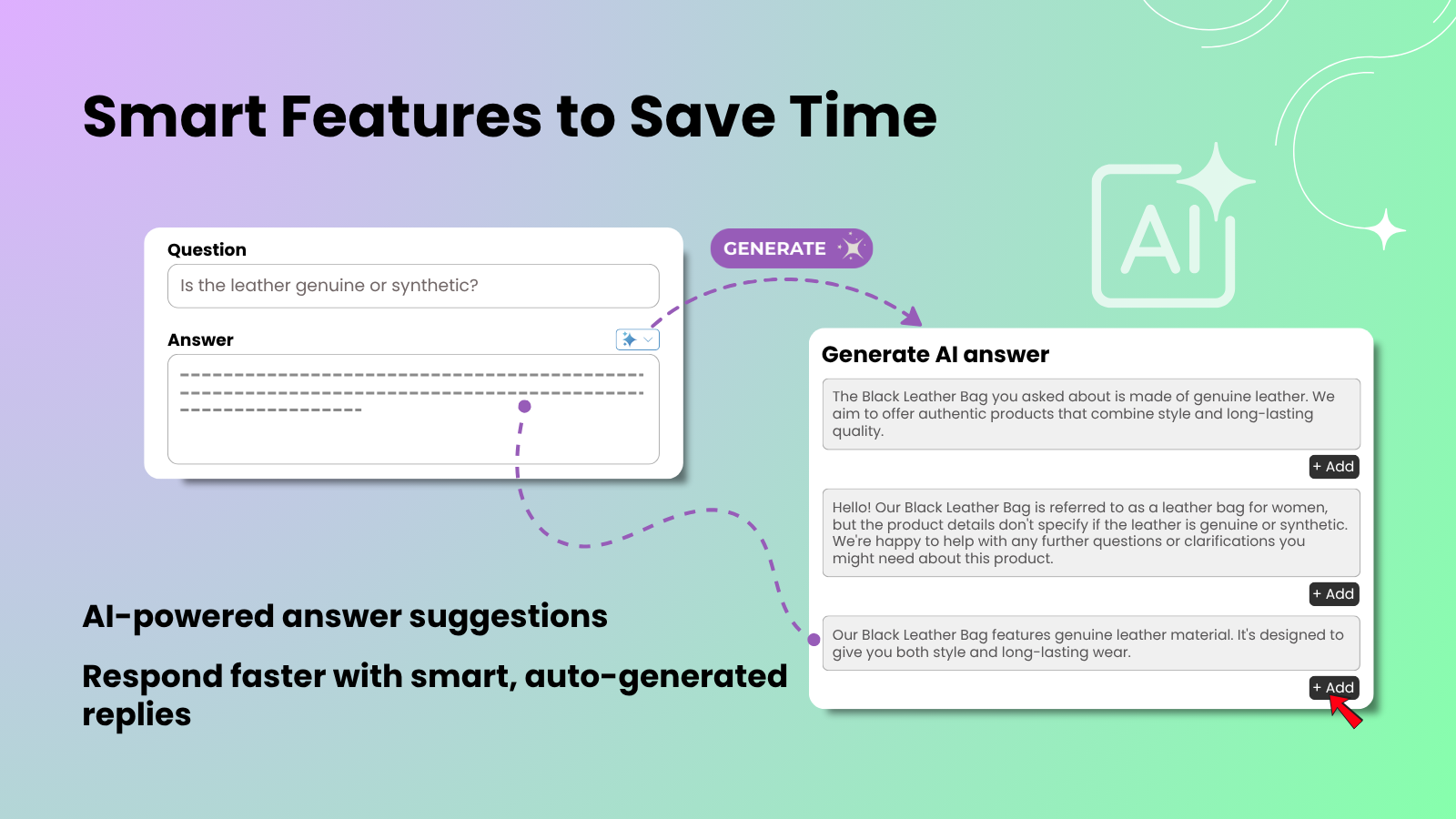 Smart Features to Save Time

Question

Is the leather genuine or synthetic?

Answer

GENERATE

AI

Generate AI answer

The Black Leather Bag you asked about is made of genuine leather. We aim to offer authentic products that combine style and long-lasting quality.

+ Add

Hello! Our Black Leather Bag is referred to as a leather bag for women, but the product details don't specify if the leather is genuine or synthetic. We're happy to help with any further questions or clarifications you might need about this product.

+ Add

Our Black Leather Bag features genuine leather material. It's designed to give you both style and long-lasting wear.

+ Add

AI-powered answer suggestions

Respond faster with smart, auto-generated replies